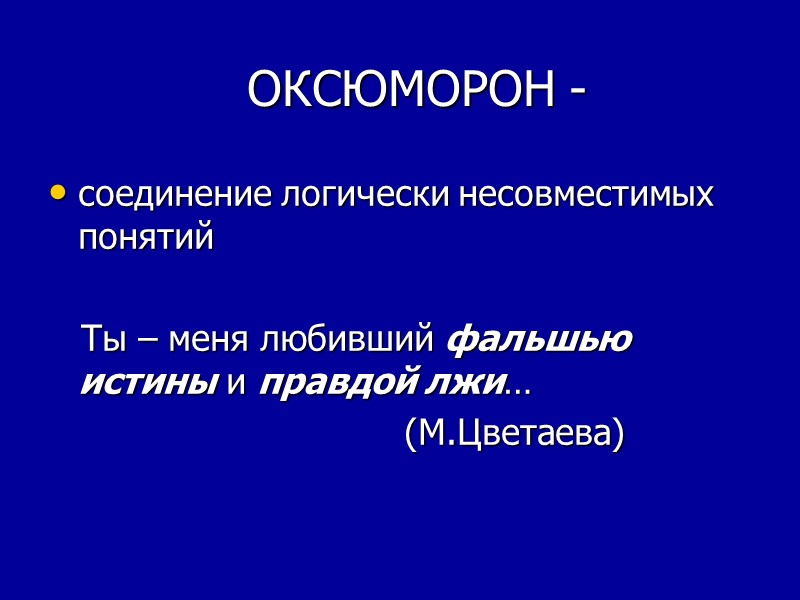 ОКСЮМОРОН -

• соединение логически несовместимых понятий

Ты – меня любивший фальшью истины и правдой лжи…

(М.Цветаева)